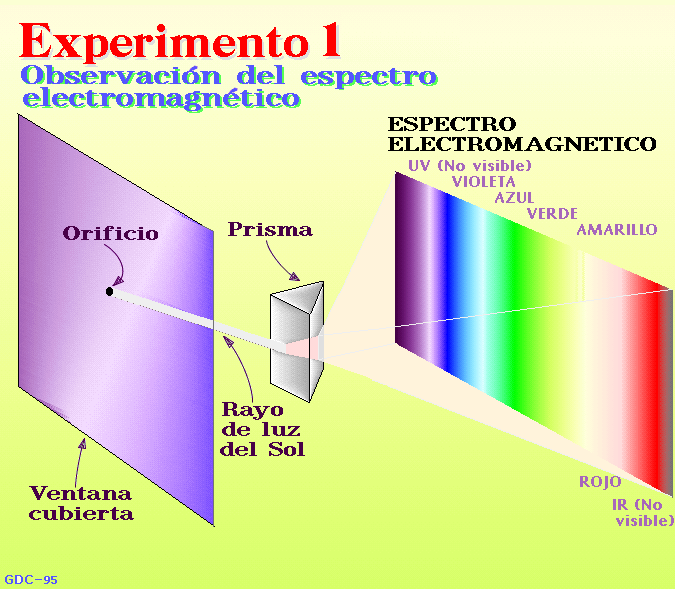 Experimento 1
Observación del espectro electromagnético

ESPECTRO ELECTROMAGNETICO

UV (No visible)
VIOLETA
AZUL
VERDE
AMARILLO

Orificio

Prisma

Rayo de luz del Sol

Ventana cubierta

ROJO
IR (No visible)

GDC-95